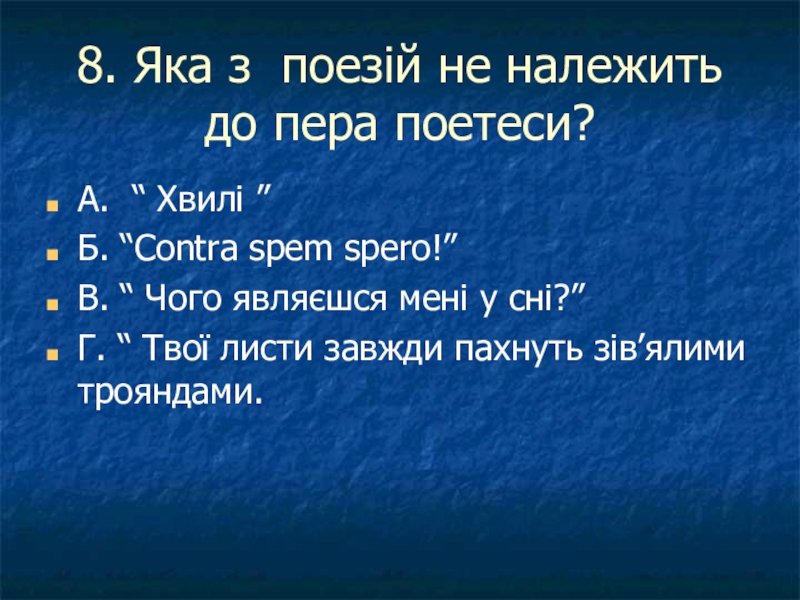 8. Яка з поезій не належить до пера поетеси?

А. “ Хвилі ”

Б. “Contra spem spero!”

В. “ Чого являєшся мені у сні?”

Г. “ Твої листи завжди пахнуть зів’ялими трояндами.